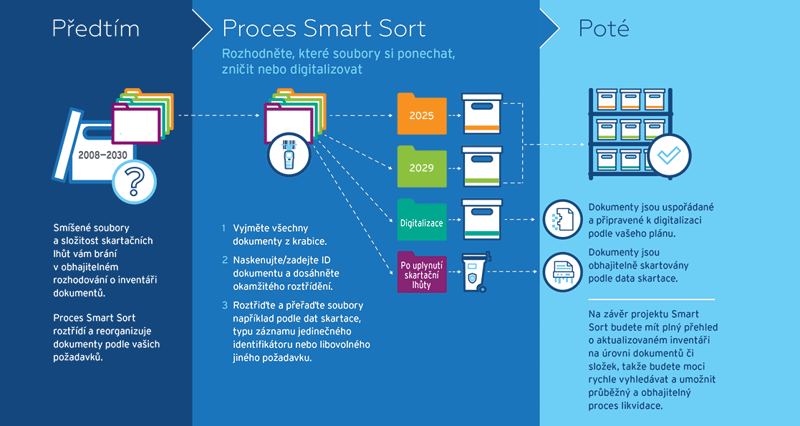 Předtím

2008–2030

Smíšené soubory a složitost skartačních lhůt vám brání v obhajitelném rozhodování o inventáři dokumentů.

Proces Smart Sort roztřídí a reorganizuje dokumenty podle vašich požadavků.

Proces Smart Sort

Rozhodněte, které soubory si ponechat, zničit nebo digitalizovat

2025

2029

Digitalizace

Po uplynutí skartační lhůty

1 Vyjměte všechny dokumenty z krabice.

2 Naskenujte/zadejte ID dokumentu a dosáhněte okamžitého roztřídění.

3 Roztřiďte a přeřaďte soubory například podle dat skartace, typu záznamu jedinečného identifikátoru nebo libovolného jiného požadavku.

Poté

Dokumenty jsou uspořádané a připravené k digitalizaci podle vašeho plánu.

Dokumenty jsou obhajitelně skartovány podle data skartace.

Na závěr projektu Smart Sort budete mít plný přehled o aktualizovaném inventáři na úrovni dokumentů či složek, takže budete moci rychle vyhledávat a umožnit průběžný a obhajitelný proces likvidace.